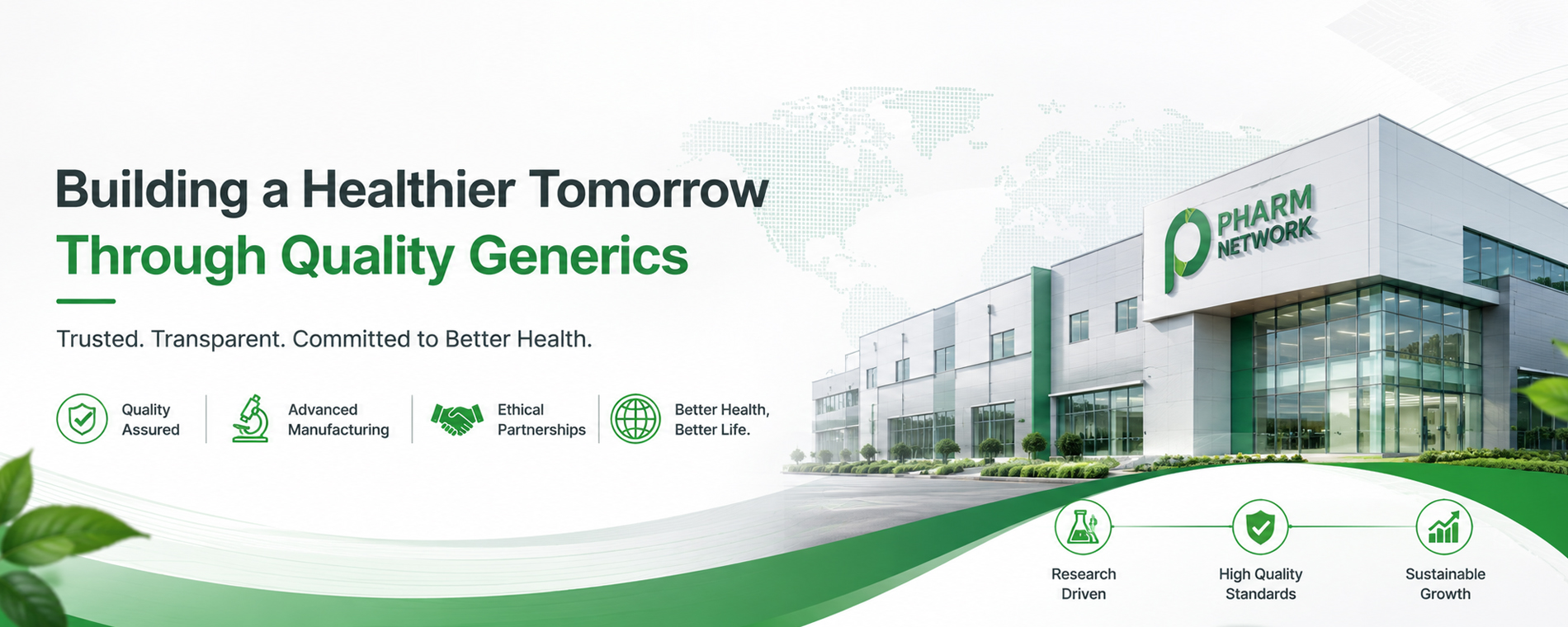 Building a Healthier Tomorrow
Through Quality Generics

Trusted. Transparent. Committed to Better Health.

Quality Assured

Advanced Manufacturing

Ethical Partnerships

Better Health, Better Life.

PHARM NETWORK

Research Driven

High Quality Standards

Sustainable Growth